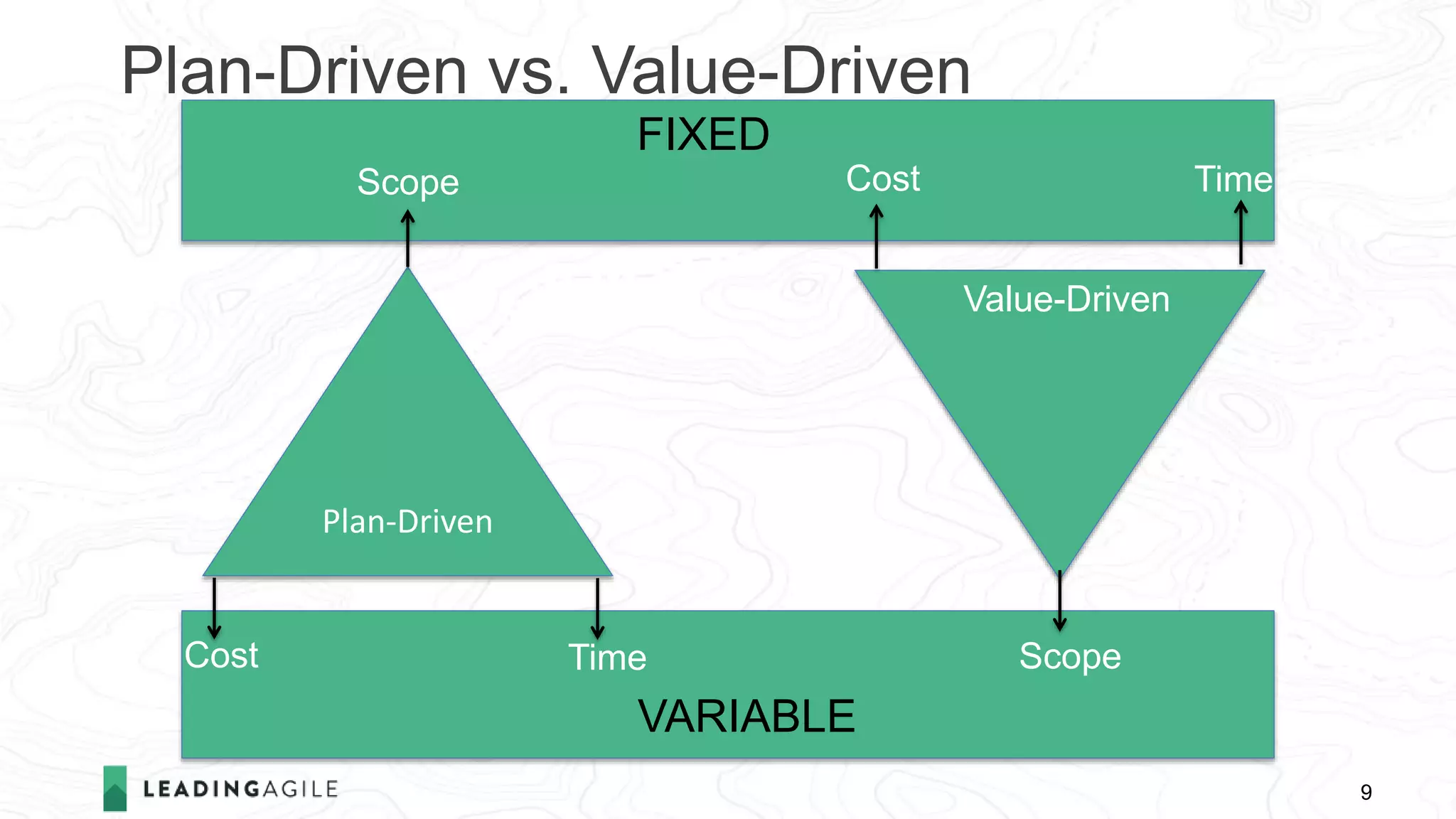 Plan-Driven vs. Value-Driven

FIXED

Scope

Cost

Time

Value-Driven

Plan-Driven

Cost

Time

Scope

VARIABLE

LEADINGAGILE

9